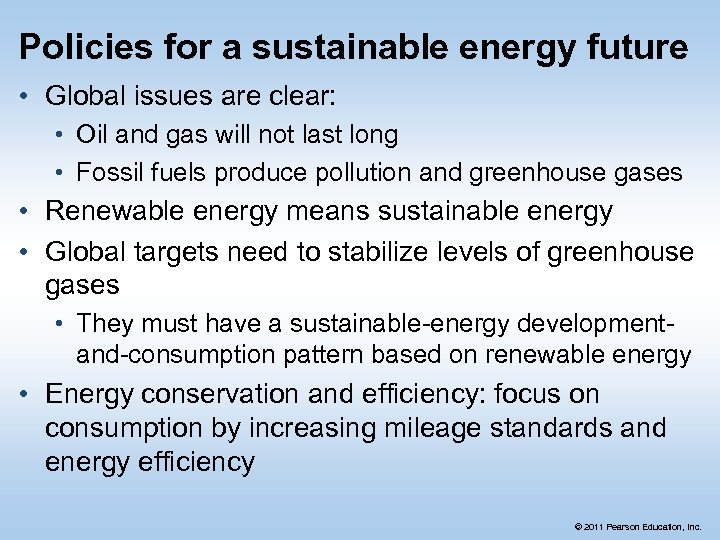 Policies for a sustainable energy future

• Global issues are clear:
  • Oil and gas will not last long
  • Fossil fuels produce pollution and greenhouse gases
• Renewable energy means sustainable energy
• Global targets need to stabilize levels of greenhouse gases
  • They must have a sustainable-energy development-and-consumption pattern based on renewable energy
• Energy conservation and efficiency: focus on consumption by increasing mileage standards and energy efficiency

© 2011 Pearson Education, Inc.